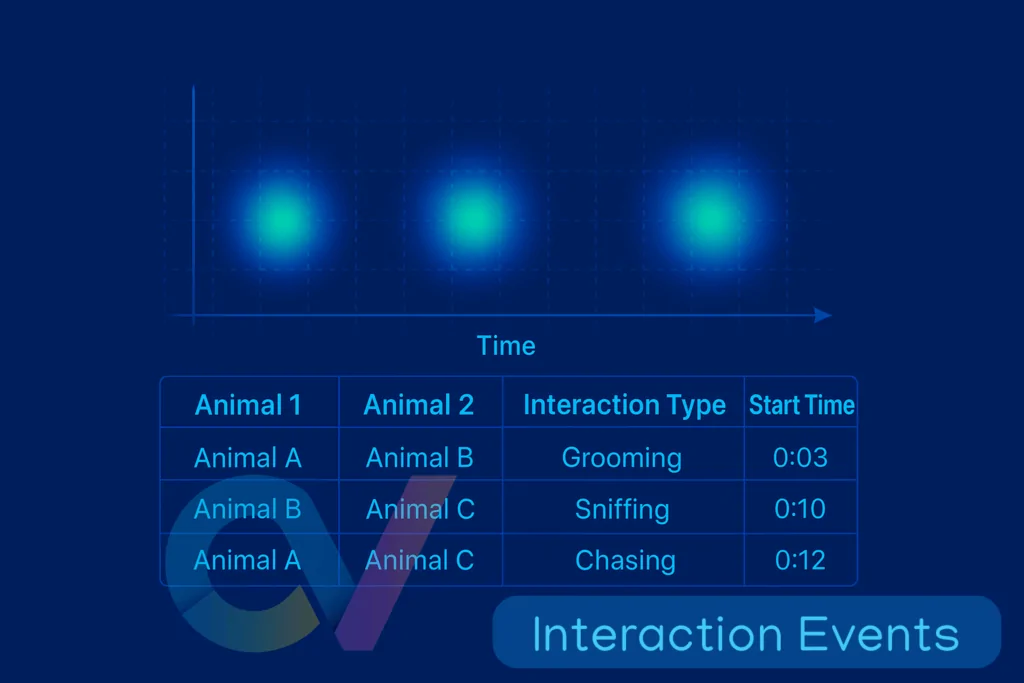 Time

| Animal 1 | Animal 2 | Interaction Type | Start Time |
|---|---|---|---|
| Animal A | Animal B | Grooming | 0:03 |
| Animal B | Animal C | Sniffing | 0:10 |
| Animal A | Animal C | Chasing | 0:12 |

Interaction Events